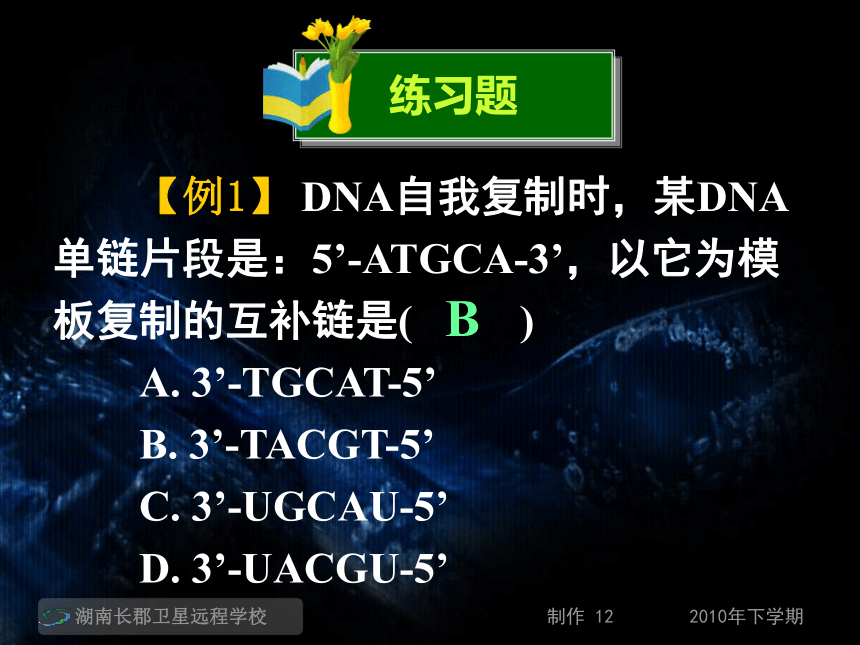 练习题

【例1】 DNA自我复制时，某DNA单链片段是：5’-ATGCA-3’，以它为模板复制的互补链是(　B　)

A. 3’-TGCAT-5’

B. 3’-TACGT-5’

C. 3’-UGCAU-5’

D. 3’-UACGU-5’

湖南长郡卫星远程学校　　制作 12　　2010年下学期